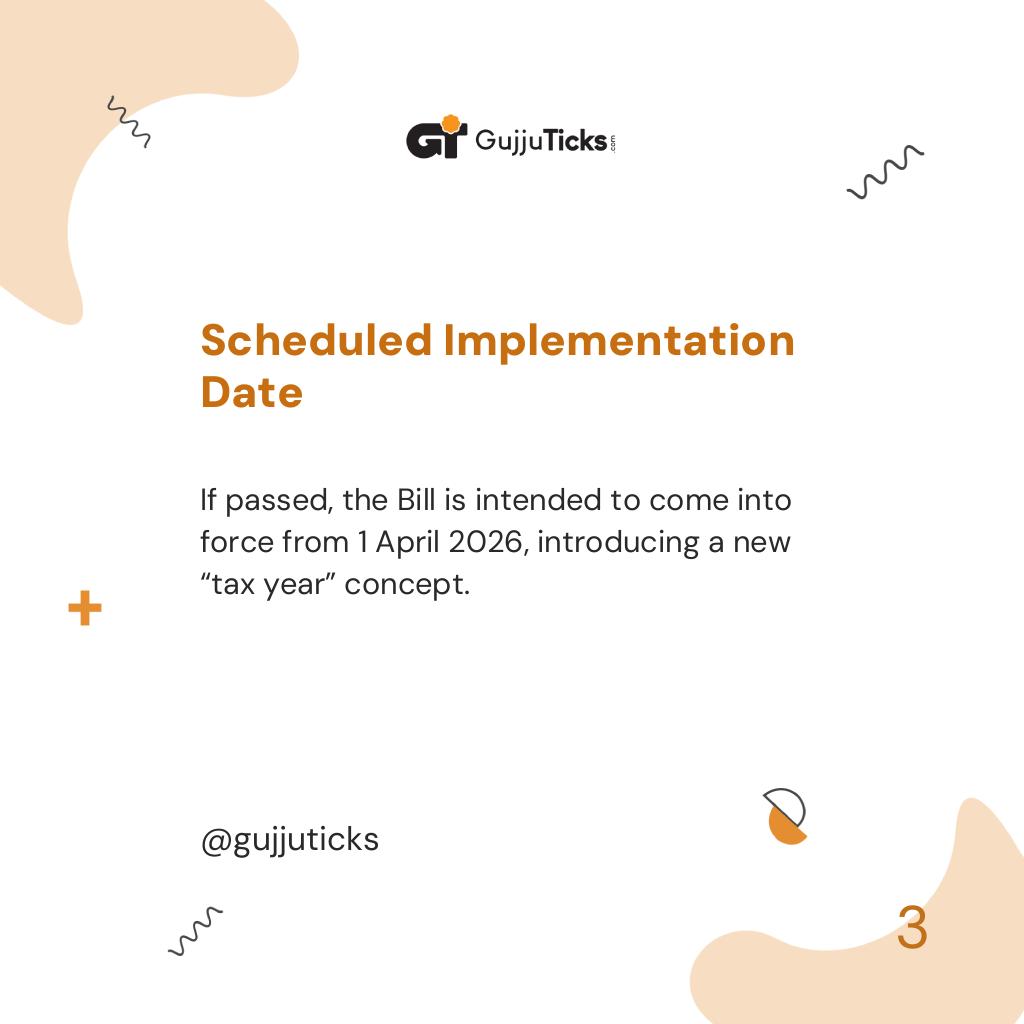 GT GujjuTicks.com

Scheduled Implementation Date

If passed, the Bill is intended to come into force from 1 April 2026, introducing a new “tax year” concept.

@gujjuticks

3